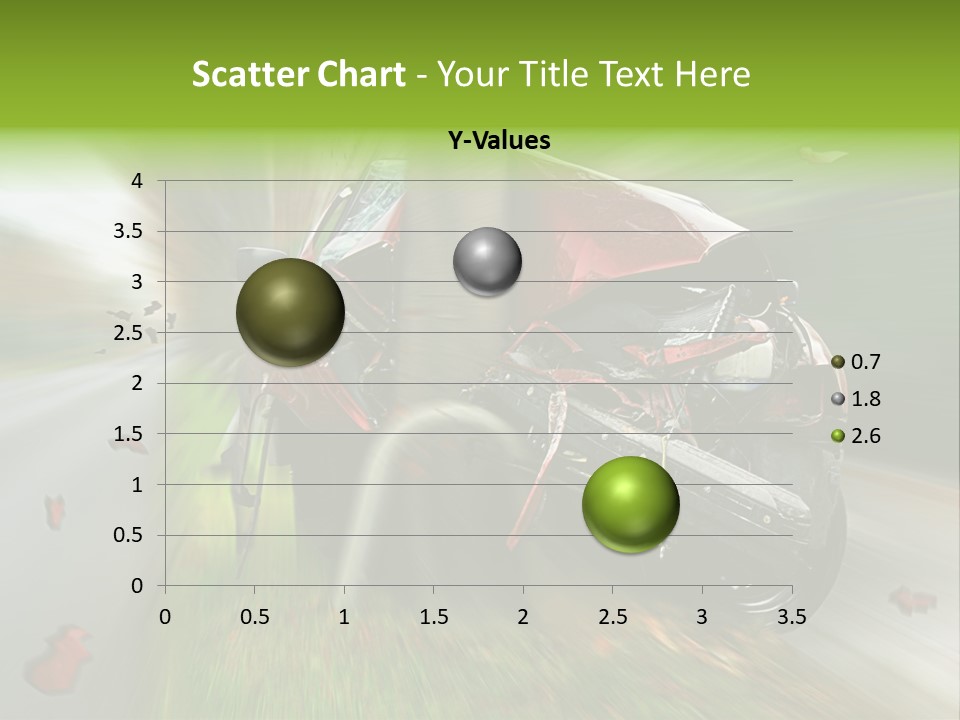 Scatter Chart - Your Title Text Here

Y-Values

4
3.5
3
2.5
2
1.5
1
0.5
0

0 0.5 1 1.5 2 2.5 3 3.5

0.7
1.8
2.6